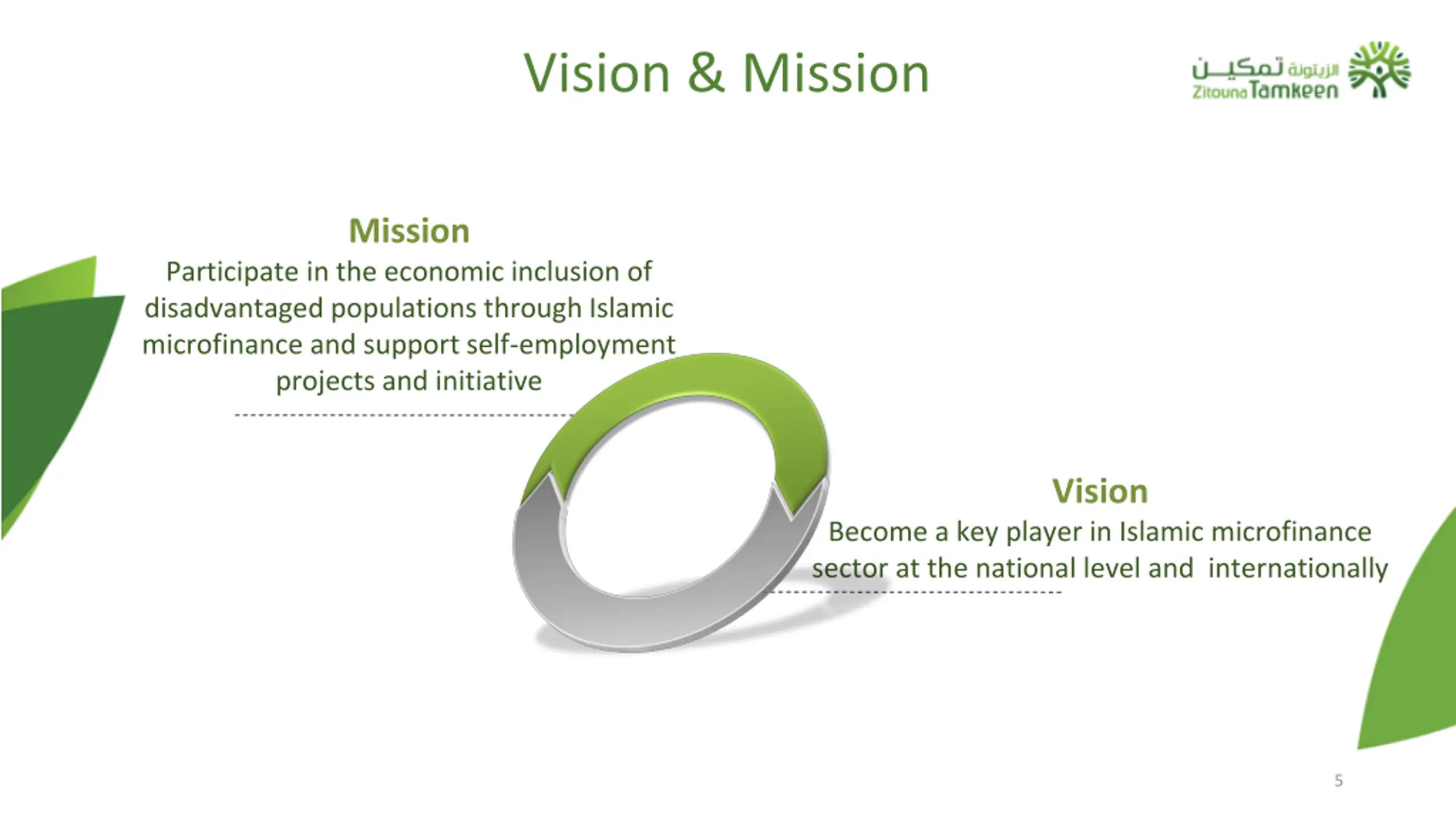 Vision & Mission

الزيتونة تمكين
Zitouna Tamkeen

Mission
Participate in the economic inclusion of disadvantaged populations through Islamic microfinance and support self-employment projects and initiative

Vision
Become a key player in Islamic microfinance sector at the national level and internationally

5